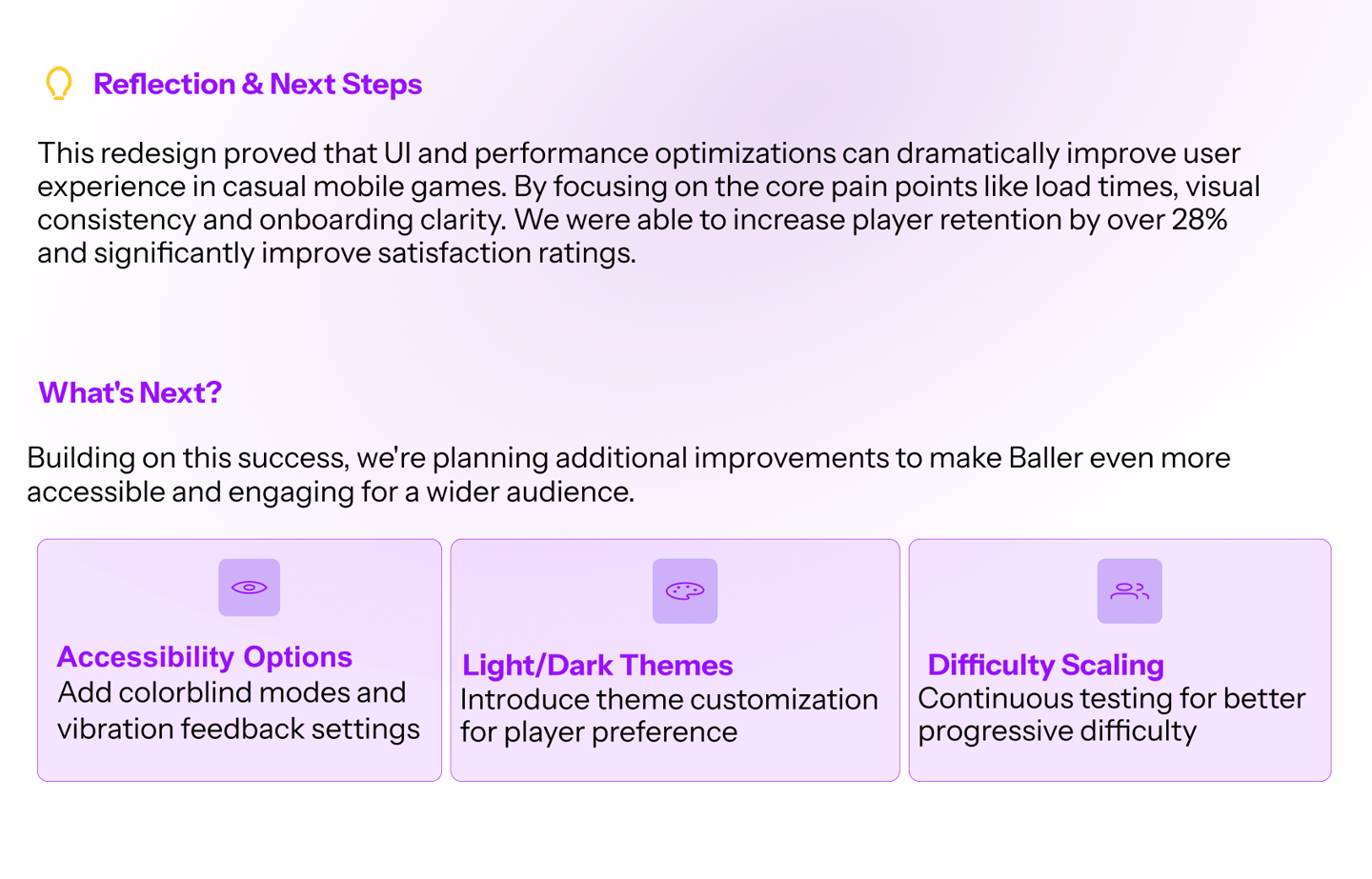 Reflection & Next Steps

This redesign proved that UI and performance optimizations can dramatically improve user experience in casual mobile games. By focusing on the core pain points like load times, visual consistency and onboarding clarity. We were able to increase player retention by over 28% and significantly improve satisfaction ratings.

What's Next?

Building on this success, we're planning additional improvements to make Baller even more accessible and engaging for a wider audience.

Accessibility Options
Add colorblind modes and vibration feedback settings

Light/Dark Themes
Introduce theme customization for player preference

Difficulty Scaling
Continuous testing for better progressive difficulty